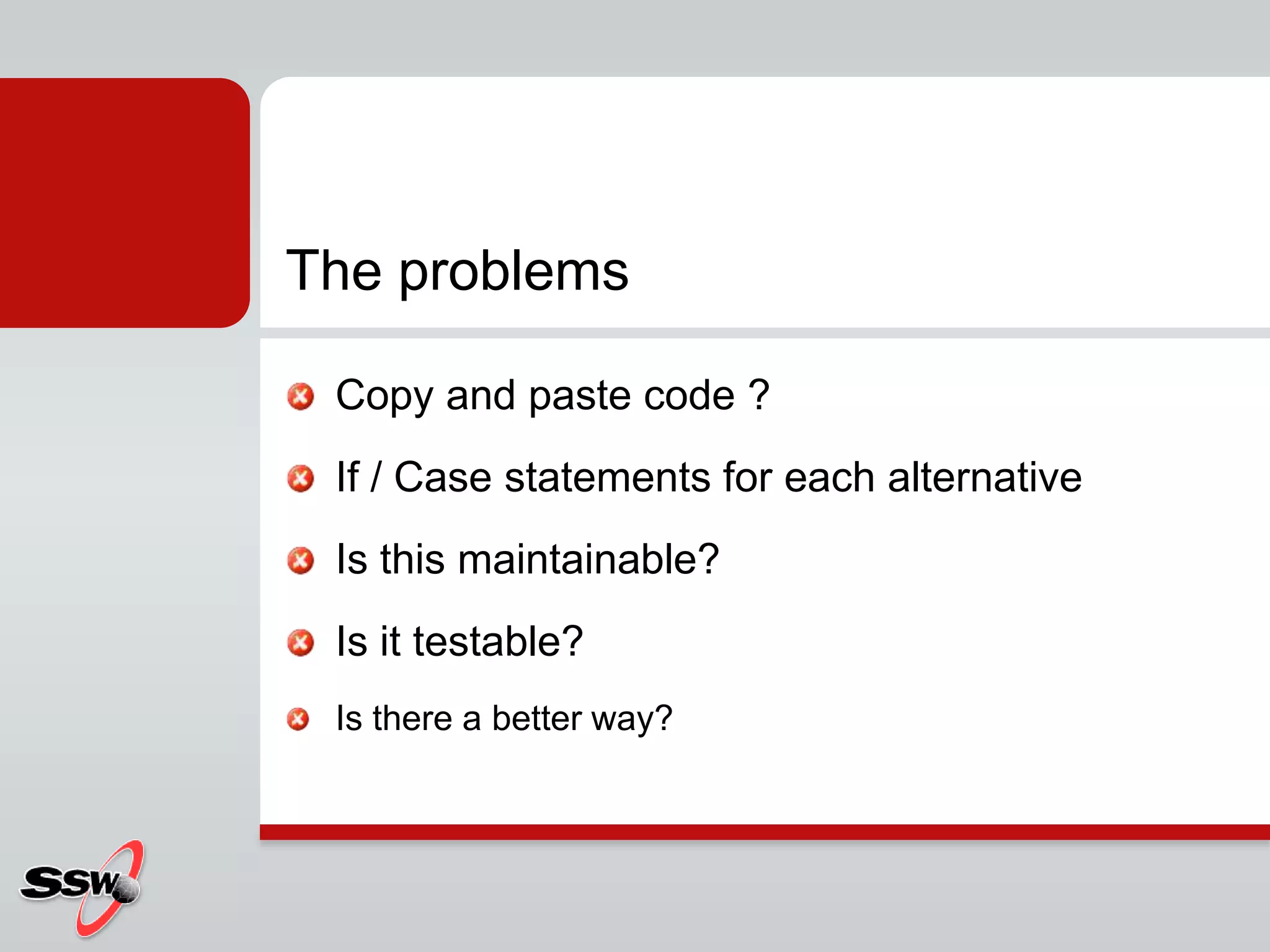 The problems

Copy and paste code ?

If / Case statements for each alternative

Is this maintainable?

Is it testable?

Is there a better way?

SSW